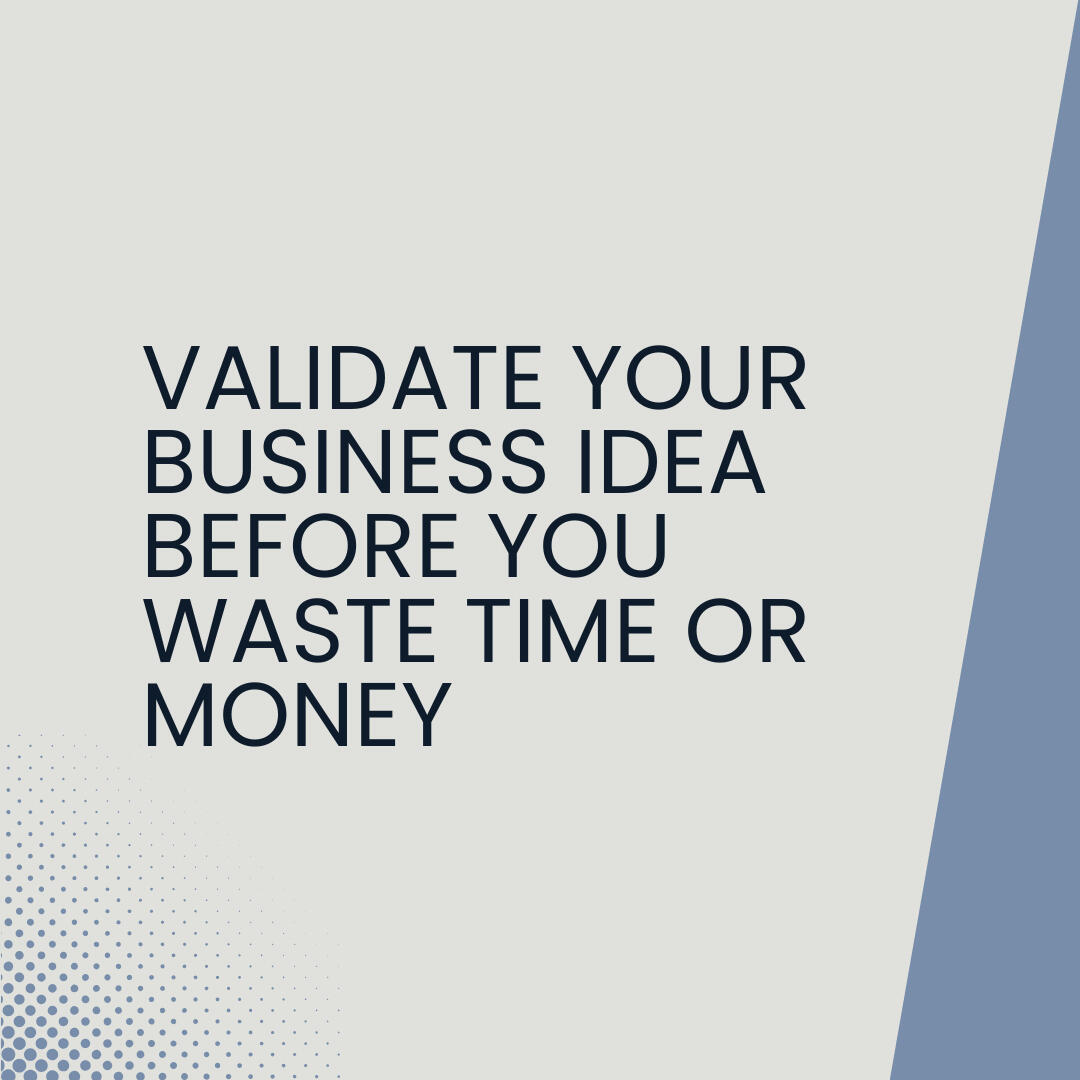 VALIDATE YOUR BUSINESS IDEA BEFORE YOU WASTE TIME OR MONEY